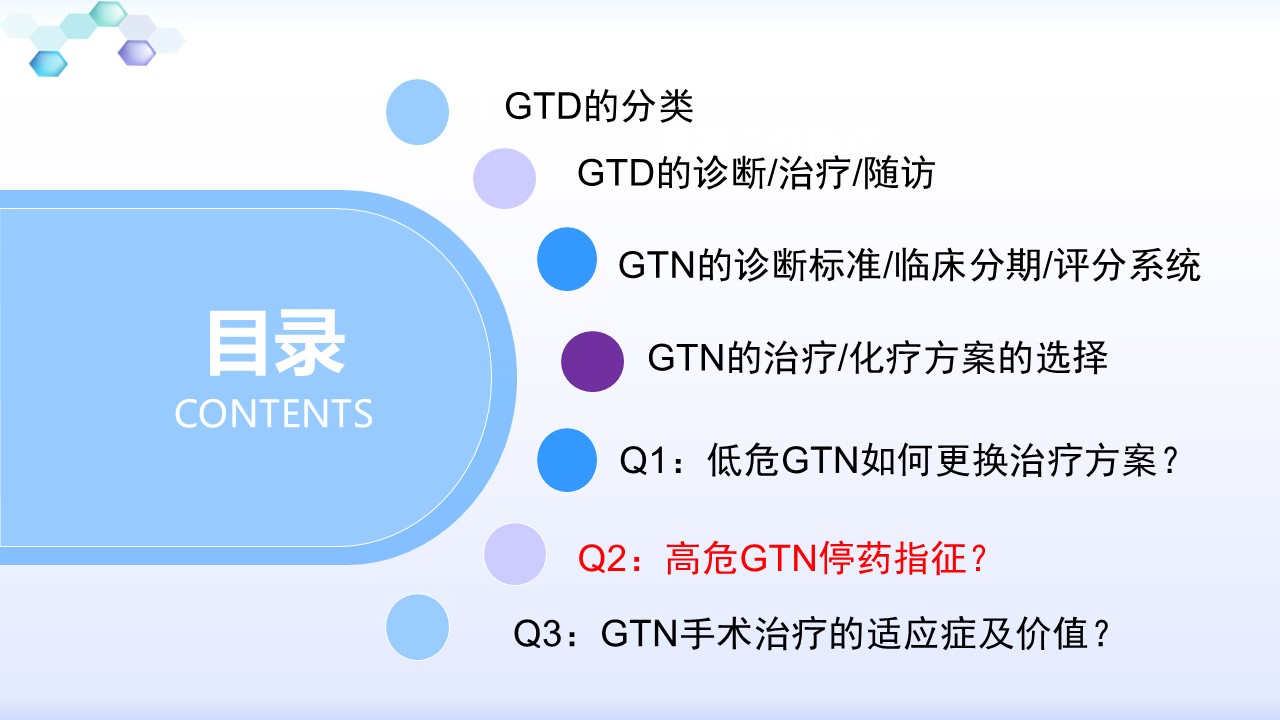 目录
CONTENTS

GTD的分类

GTD的诊断/治疗/随访

GTN的诊断标准/临床分期/评分系统

GTN的治疗/化疗方案的选择

Q1：低危GTN如何更换治疗方案？

Q2：高危GTN停药指征？

Q3：GTN手术治疗的适应症及价值？